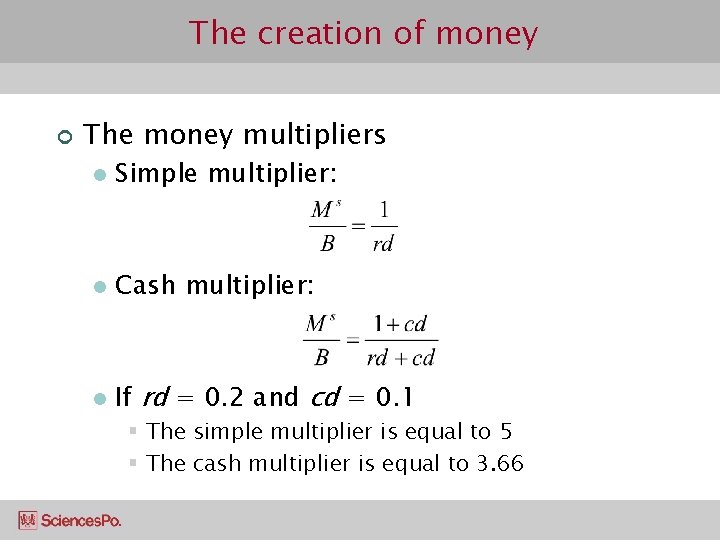 The creation of money

The money multipliers

Simple multiplier:

$\frac{M^s}{B} = \frac{1}{rd}$

Cash multiplier:

$\frac{M^s}{B} = \frac{1+cd}{rd+cd}$

If $rd$ = 0.2 and $cd$ = 0.1

The simple multiplier is equal to 5

The cash multiplier is equal to 3.66

SciencesPo.